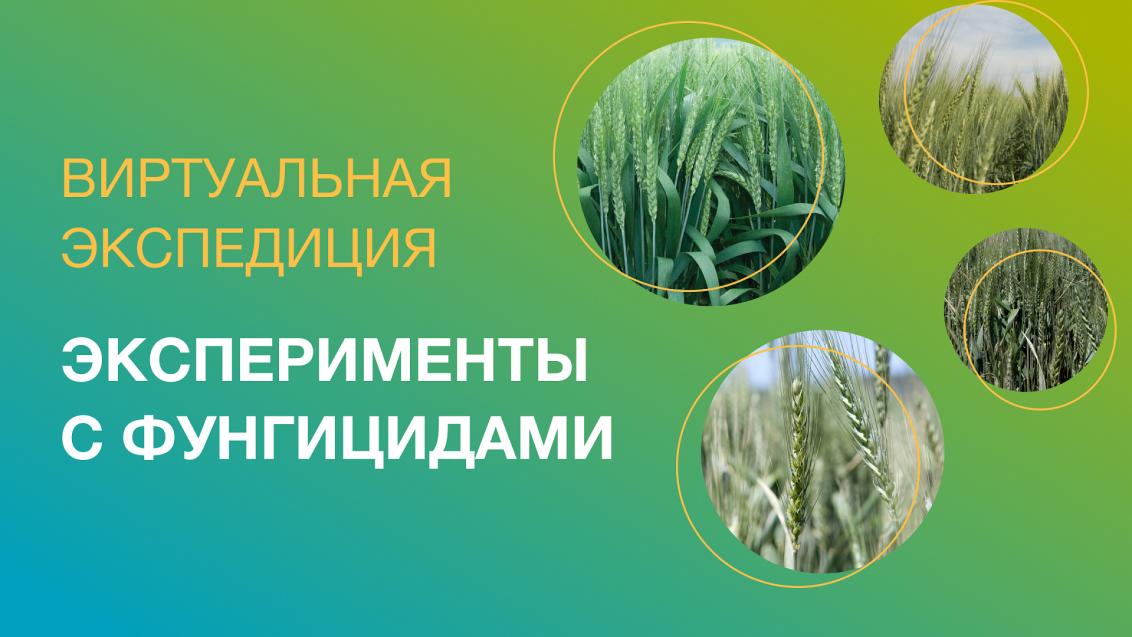 ВИРТУАЛЬНАЯ ЭКСПЕДИЦИЯ

ЭКСПЕРИМЕНТЫ С ФУНГИЦИДАМИ